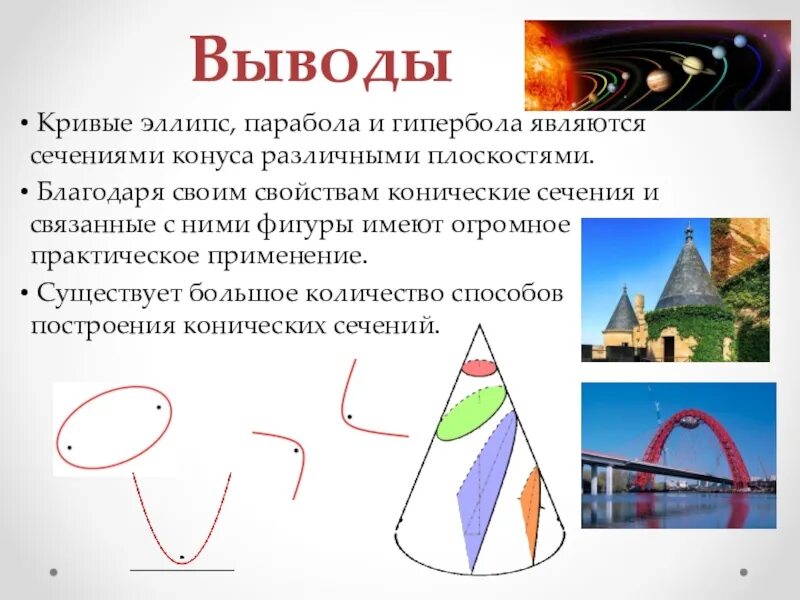 Выводы

• Кривые эллипс, парабола и гипербола являются сечениями конуса различными плоскостями.

• Благодаря своим свойствам конические сечения и связанные с ними фигуры имеют огромное практическое применение.

• Существует большое количество способов построения конических сечений.